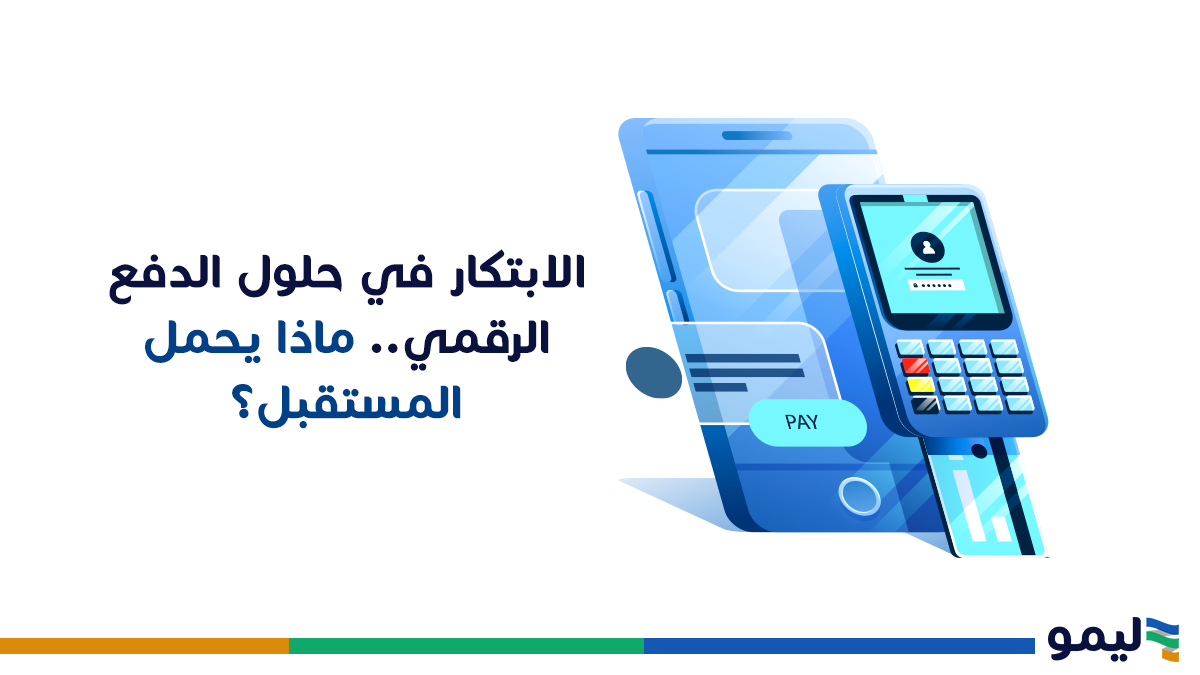 الابتكار في حلول الدفع الرقمي.. ماذا يحمل المستقبل؟

PAY

ليمو